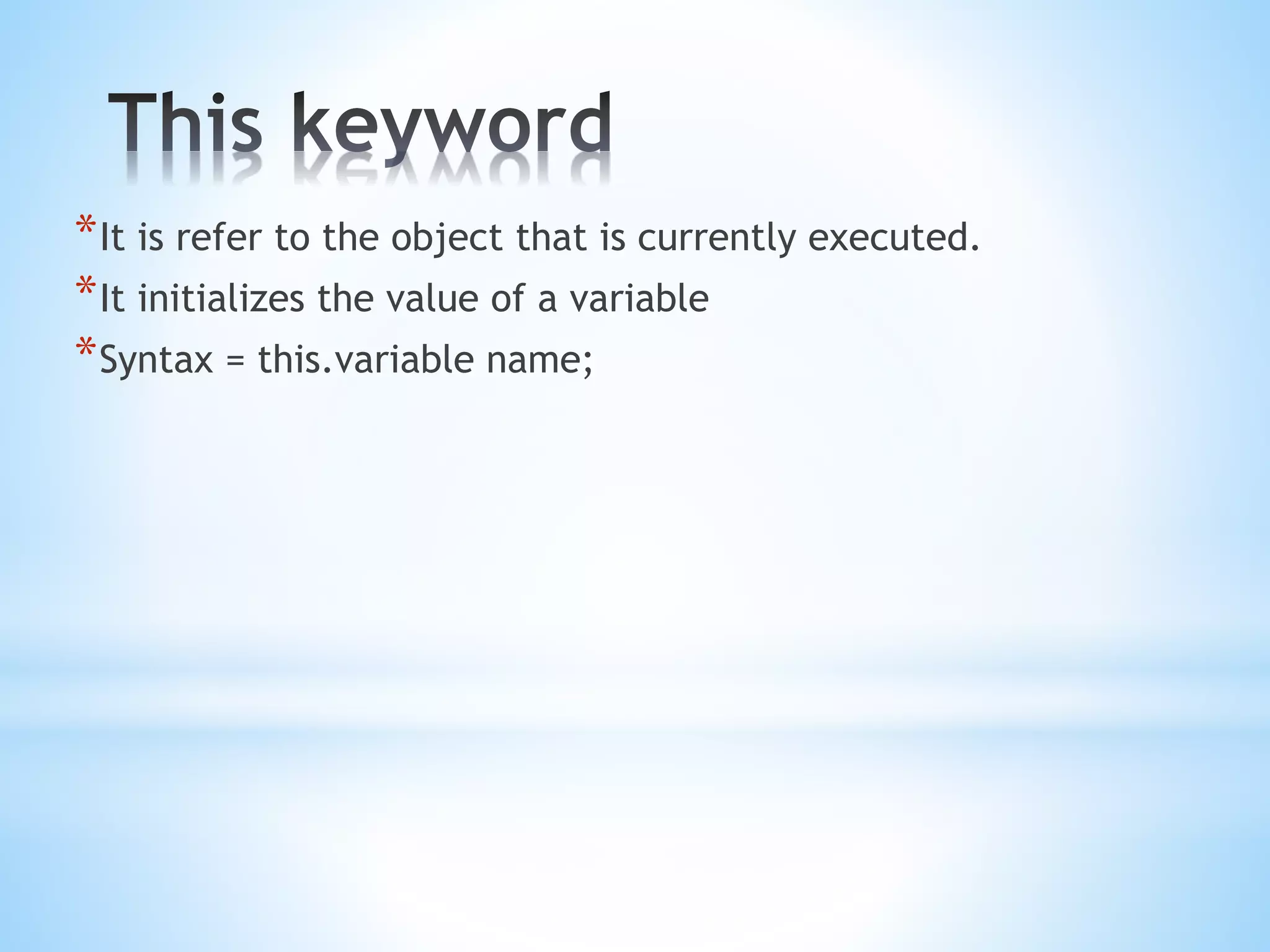 This keyword

*It is refer to the object that is currently executed.
*It initializes the value of a variable
*Syntax = this.variable name;